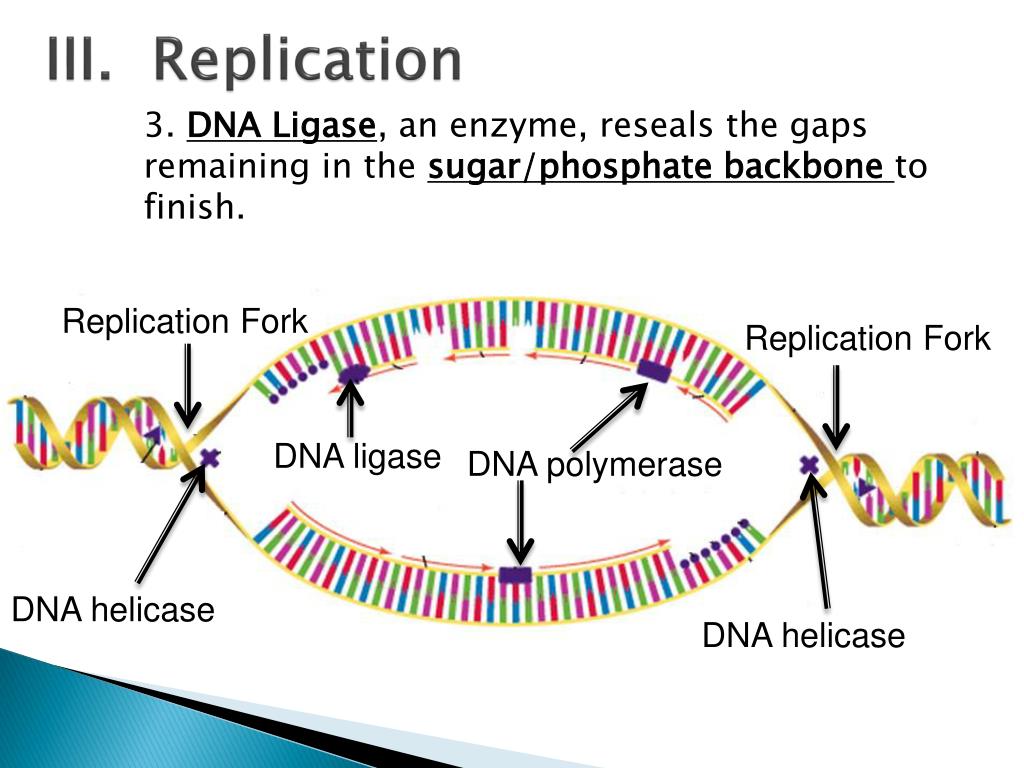 III. Replication

3. DNA Ligase, an enzyme, reseals the gaps remaining in the sugar/phosphate backbone to finish.

Replication Fork

Replication Fork

DNA ligase

DNA polymerase

DNA helicase

DNA helicase